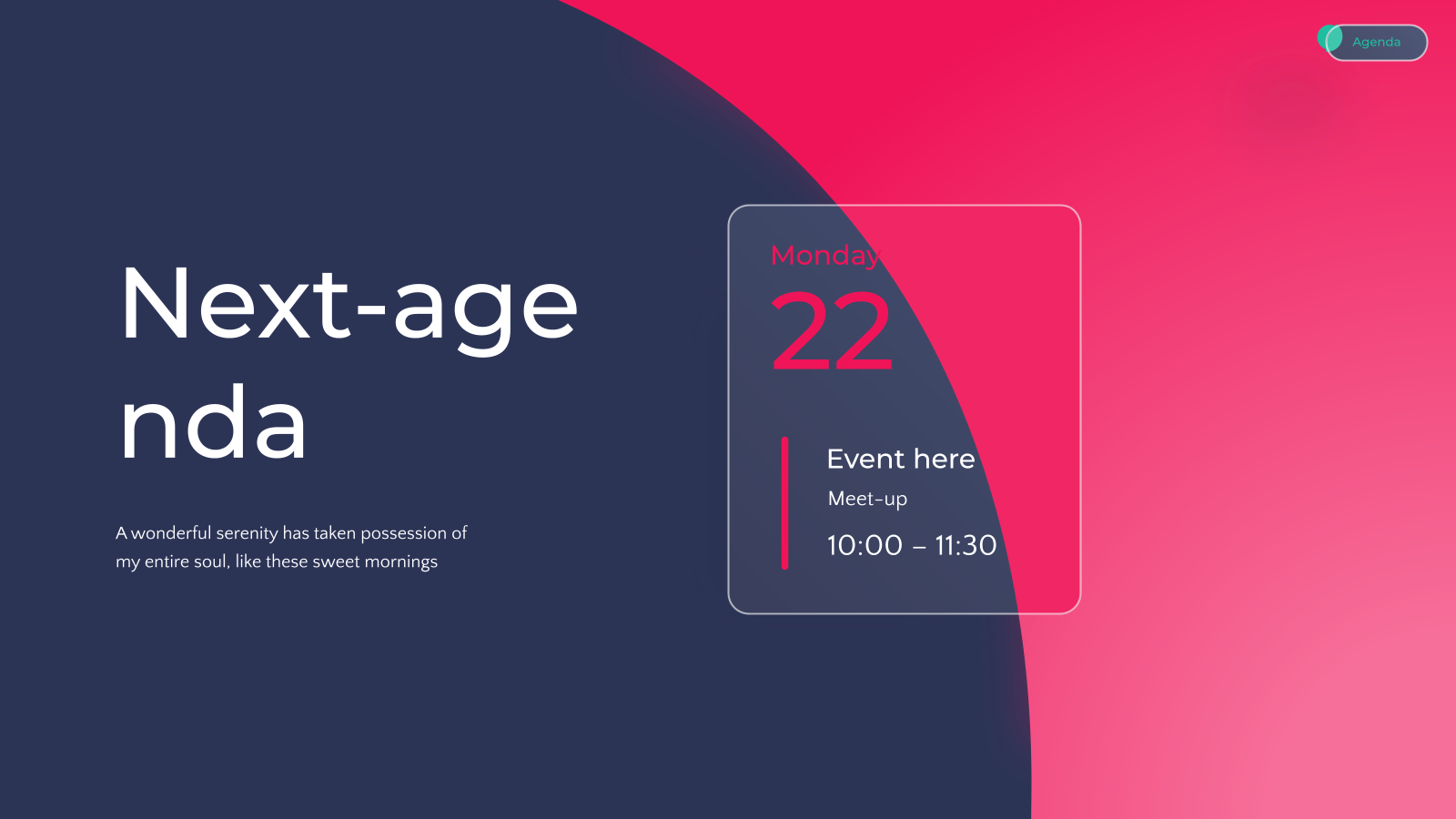 Agenda

Next-agenda

A wonderful serenity has taken possession of my entire soul, like these sweet mornings

Monday
22

Event here
Meet-up
10:00 – 11:30